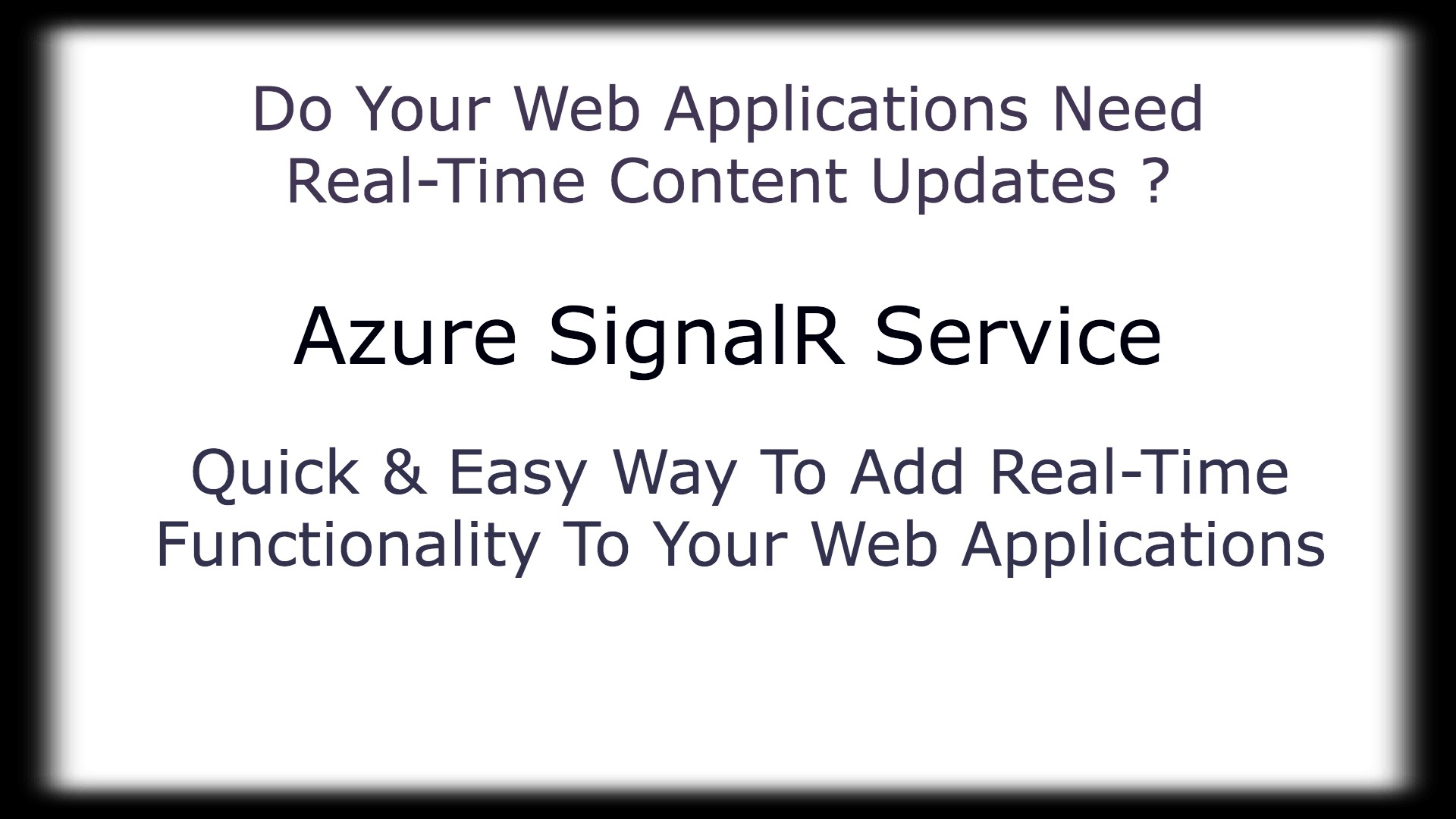 Do Your Web Applications Need Real-Time Content Updates ?

Azure SignalR Service

Quick & Easy Way To Add Real-Time Functionality To Your Web Applications